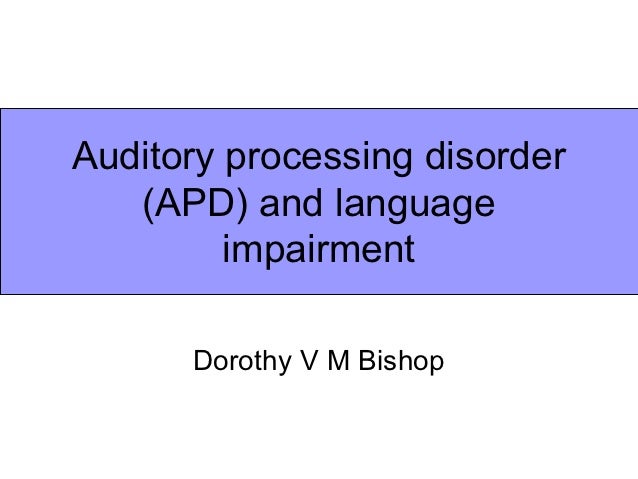 Auditory processing disorder (APD) and language impairment

Dorothy V M Bishop